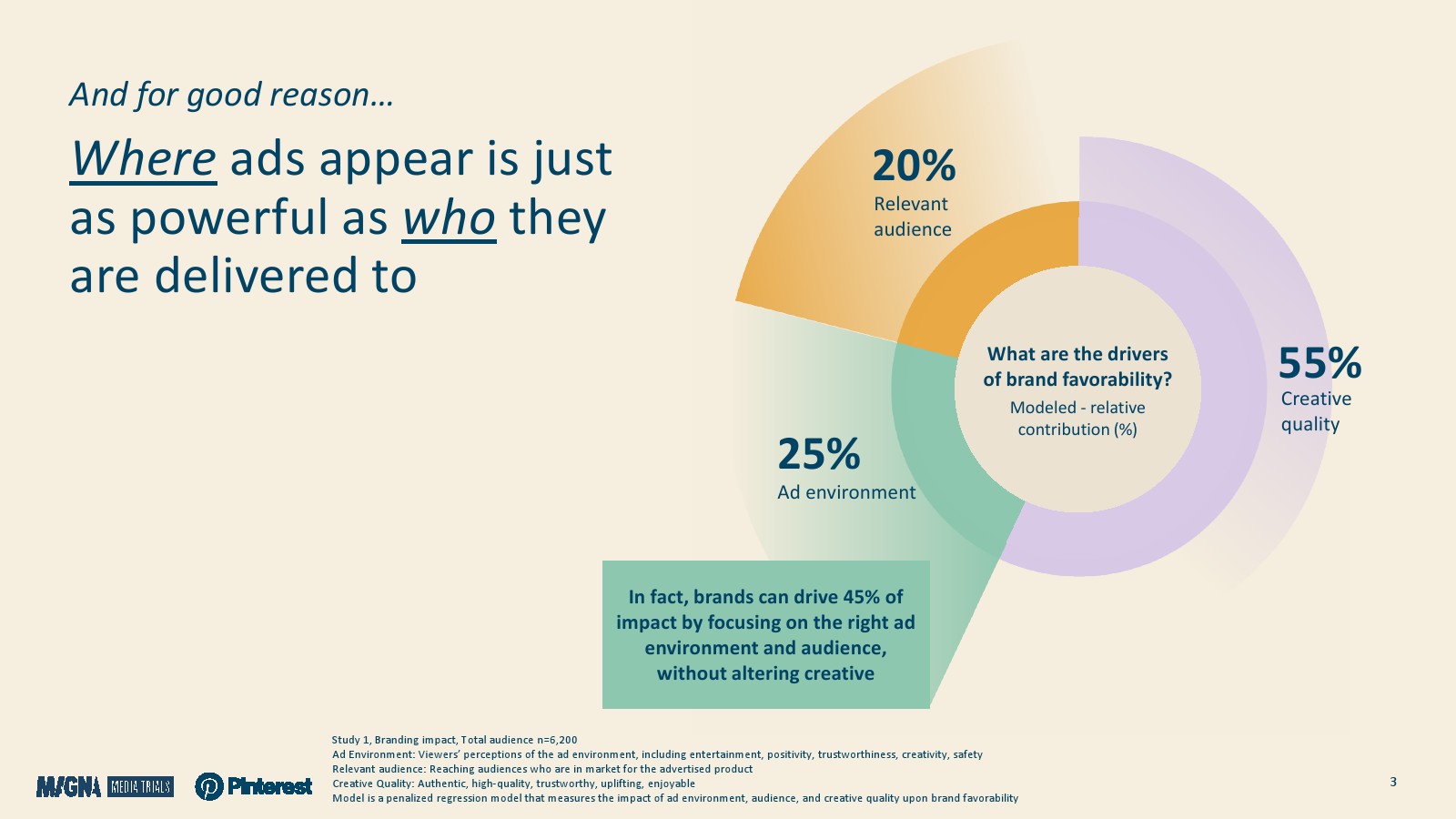 And for good reason…

Where ads appear is just as powerful as who they are delivered to

20%
Relevant audience

55%
Creative quality

25%
Ad environment

What are the drivers of brand favorability?
Modeled - relative contribution (%)

In fact, brands can drive 45% of impact by focusing on the right ad environment and audience, without altering creative

Study 1, Branding impact, Total audience n=6,200
Ad Environment: Viewers' perceptions of the ad environment, including entertainment, positivity, trustworthiness, creativity, safety
Relevant audience: Reaching audiences who are in market for the advertised product
Creative Quality: Authentic, high-quality, trustworthy, uplifting, enjoyable
Model is a penalized regression model that measures the impact of ad environment, audience, and creative quality upon brand favorability

MAGNA MEDIA TRIALS Pinterest

3